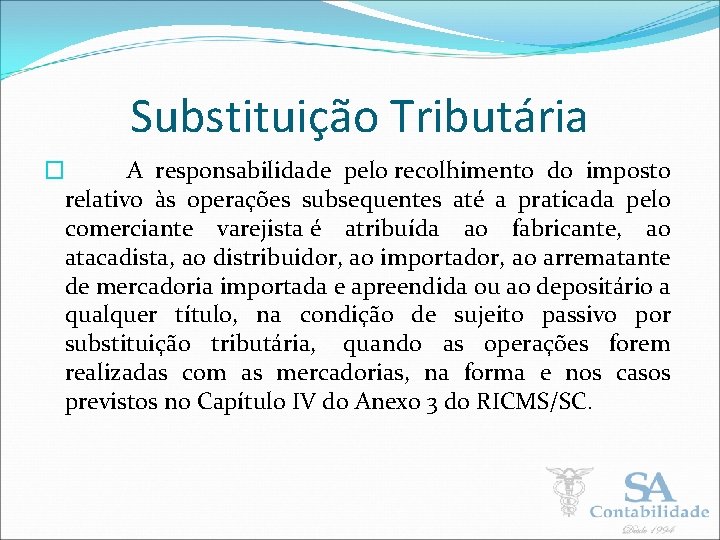 Substituição Tributária

A responsabilidade pelo recolhimento do imposto relativo às operações subsequentes até a praticada pelo comerciante varejista é atribuída ao fabricante, ao atacadista, ao distribuidor, ao importador, ao arrematante de mercadoria importada e apreendida ou ao depositário a qualquer título, na condição de sujeito passivo por substituição tributária, quando as operações forem realizadas com as mercadorias, na forma e nos casos previstos no Capítulo IV do Anexo 3 do RICMS/SC.

SA
Contabilidade
Desde 1994